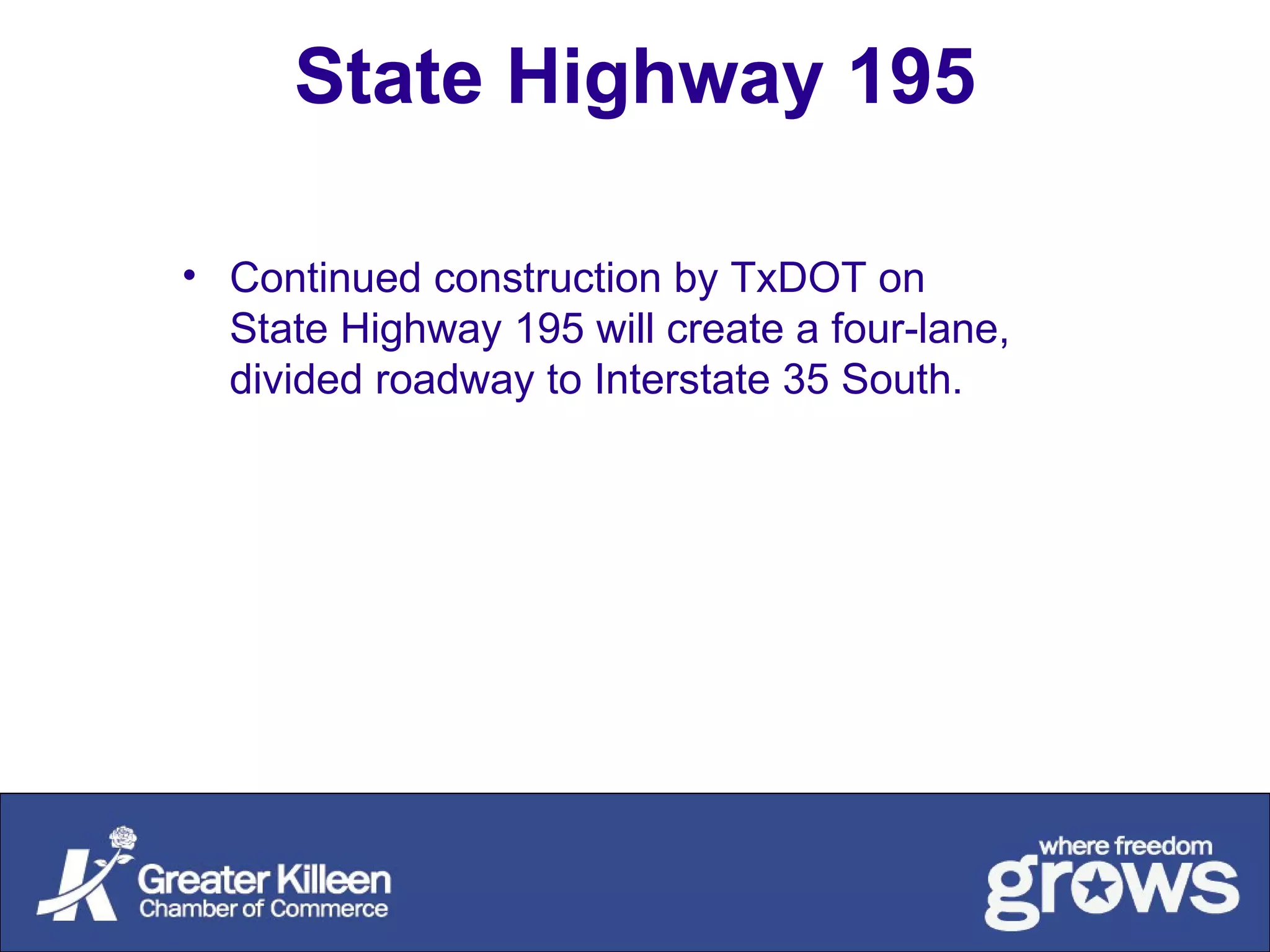 State Highway 195

• Continued construction by TxDOT on State Highway 195 will create a four-lane, divided roadway to Interstate 35 South.

Greater Killeen
Chamber of Commerce

where freedom
grows